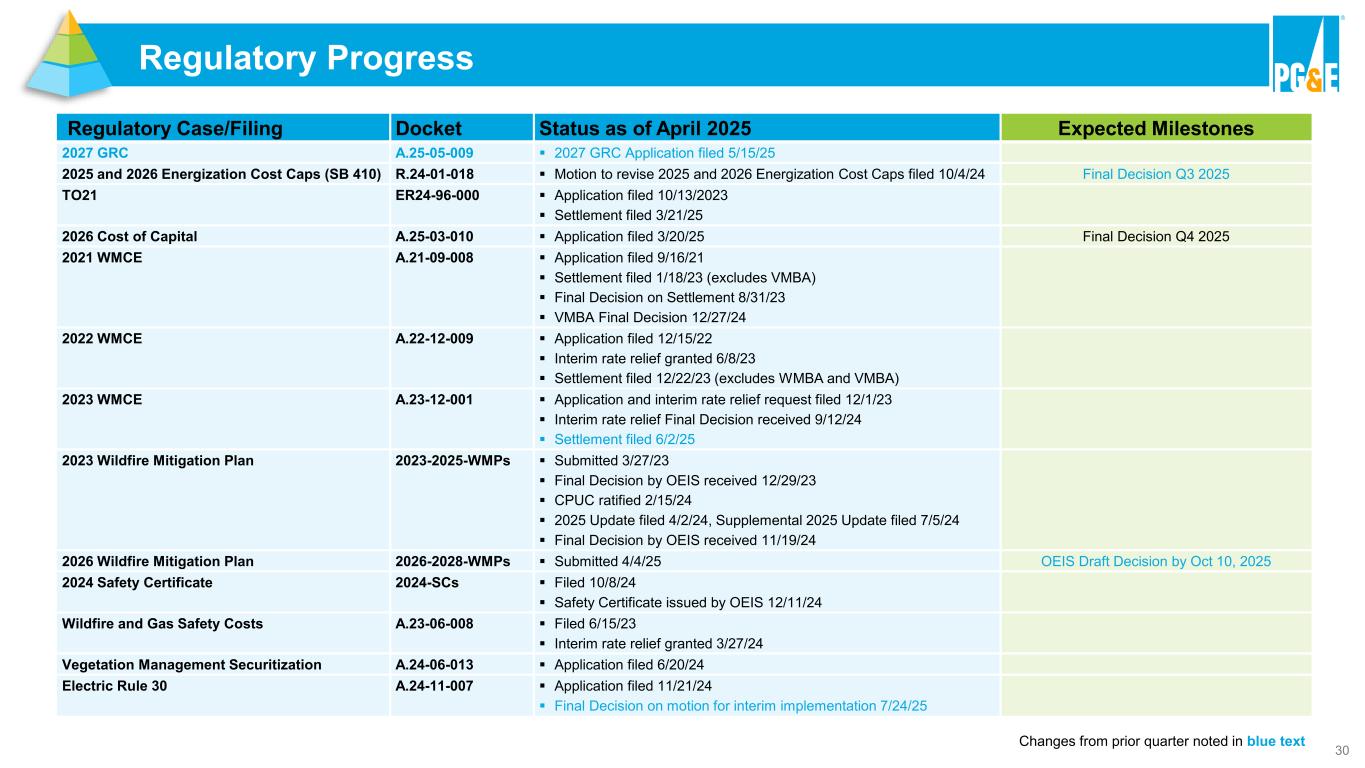 Regulatory Progress

PG&E

| Regulatory Case/Filing | Docket | Status as of April 2025 | Expected Milestones |
|---|---|---|---|
| 2027 GRC | A.25-05-009 | ▪ 2027 GRC Application filed 5/15/25 | |
| 2025 and 2026 Energization Cost Caps (SB 410) | R.24-01-018 | ▪ Motion to revise 2025 and 2026 Energization Cost Caps filed 10/4/24 | Final Decision Q3 2025 |
| TO21 | ER24-96-000 | ▪ Application filed 10/13/2023 ▪ Settlement filed 3/21/25 | |
| 2026 Cost of Capital | A.25-03-010 | ▪ Application filed 3/20/25 | Final Decision Q4 2025 |
| 2021 WMCE | A.21-09-008 | ▪ Application filed 9/16/21 ▪ Settlement filed 1/18/23 (excludes VMBA) ▪ Final Decision on Settlement 8/31/23 ▪ VMBA Final Decision 12/27/24 | |
| 2022 WMCE | A.22-12-009 | ▪ Application filed 12/15/22 ▪ Interim rate relief granted 6/8/23 ▪ Settlement filed 12/22/23 (excludes WMBA and VMBA) | |
| 2023 WMCE | A.23-12-001 | ▪ Application and interim rate relief request filed 12/1/23 ▪ Interim rate relief Final Decision received 9/12/24 ▪ Settlement filed 6/2/25 | |
| 2023 Wildfire Mitigation Plan | 2023-2025-WMPs | ▪ Submitted 3/27/23 ▪ Final Decision by OEIS received 12/29/23 ▪ CPUC ratified 2/15/24 ▪ 2025 Update filed 4/2/24, Supplemental 2025 Update filed 7/5/24 ▪ Final Decision by OEIS received 11/19/24 | |
| 2026 Wildfire Mitigation Plan | 2026-2028-WMPs | ▪ Submitted 4/4/25 | OEIS Draft Decision by Oct 10, 2025 |
| 2024 Safety Certificate | 2024-SCs | ▪ Filed 10/8/24 ▪ Safety Certificate issued by OEIS 12/11/24 | |
| Wildfire and Gas Safety Costs | A.23-06-008 | ▪ Filed 6/15/23 ▪ Interim rate relief granted 3/27/24 | |
| Vegetation Management Securitization | A.24-06-013 | ▪ Application filed 6/20/24 | |
| Electric Rule 30 | A.24-11-007 | ▪ Application filed 11/21/24 ▪ Final Decision on motion for interim implementation 7/24/25 | |

Changes from prior quarter noted in blue text

30